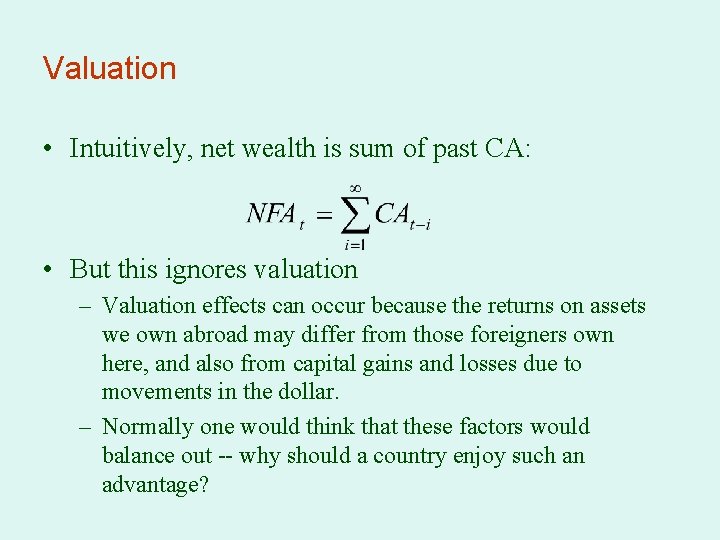 Valuation

• Intuitively, net wealth is sum of past CA:

$NFA_t = \sum_{i=1}^{\infty} CA_{t-i}$

• But this ignores valuation
– Valuation effects can occur because the returns on assets we own abroad may differ from those foreigners own here, and also from capital gains and losses due to movements in the dollar.
– Normally one would think that these factors would balance out -- why should a country enjoy such an advantage?